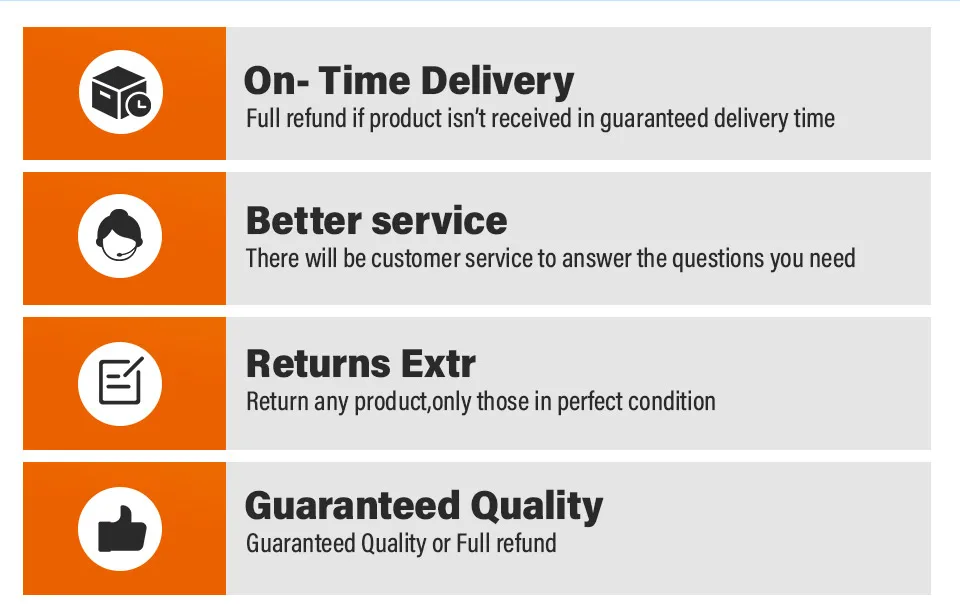 On- Time Delivery
Full refund if product isn't received in guaranteed delivery time

Better service
There will be customer service to answer the questions you need

Returns Extr
Return any product,only those in perfect condition

Guaranteed Quality
Guaranteed Quality or Full refund